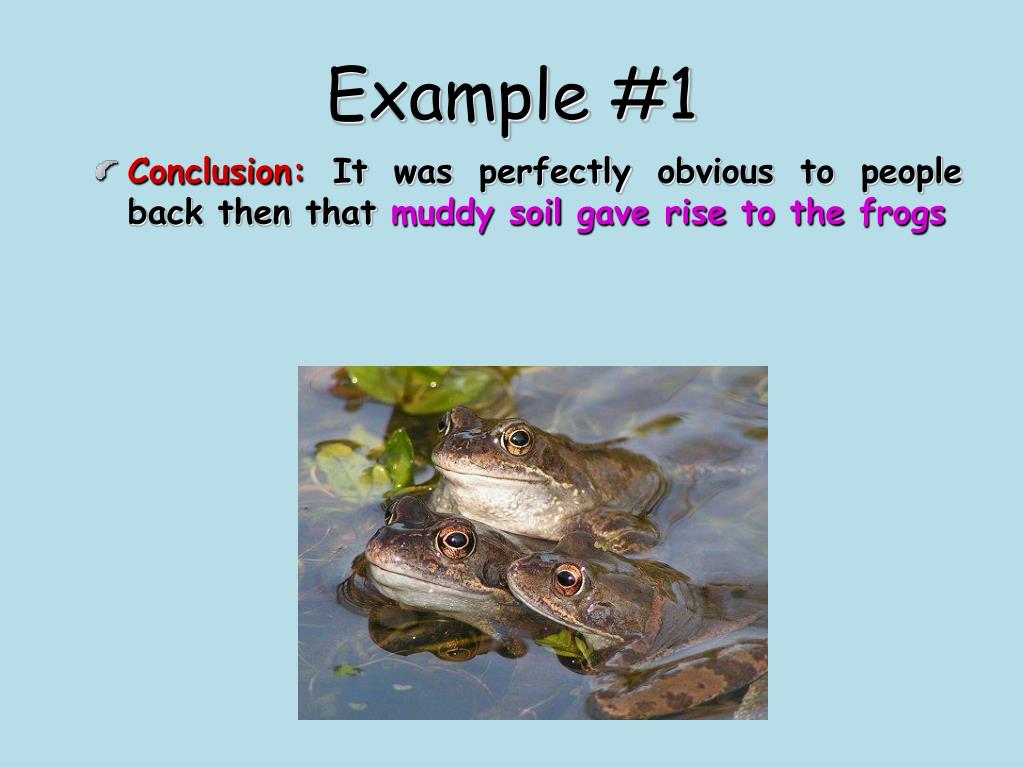 Example #1

Conclusion: It was perfectly obvious to people back then that muddy soil gave rise to the frogs